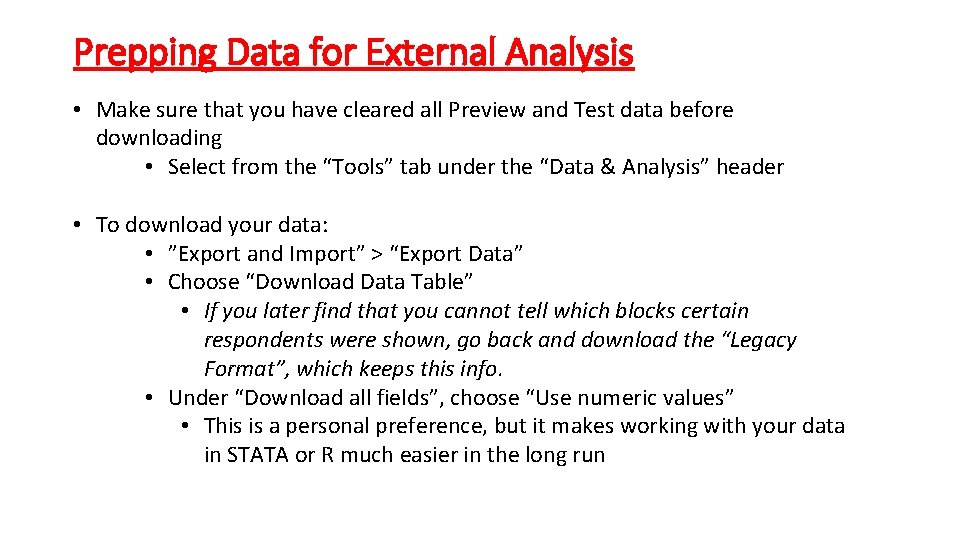 Prepping Data for External Analysis

• Make sure that you have cleared all Preview and Test data before downloading
  • Select from the “Tools” tab under the “Data & Analysis” header

• To download your data:
  • ”Export and Import” > “Export Data”
  • Choose “Download Data Table”
    • If you later find that you cannot tell which blocks certain respondents were shown, go back and download the “Legacy Format”, which keeps this info.
  • Under “Download all fields”, choose “Use numeric values”
    • This is a personal preference, but it makes working with your data in STATA or R much easier in the long run